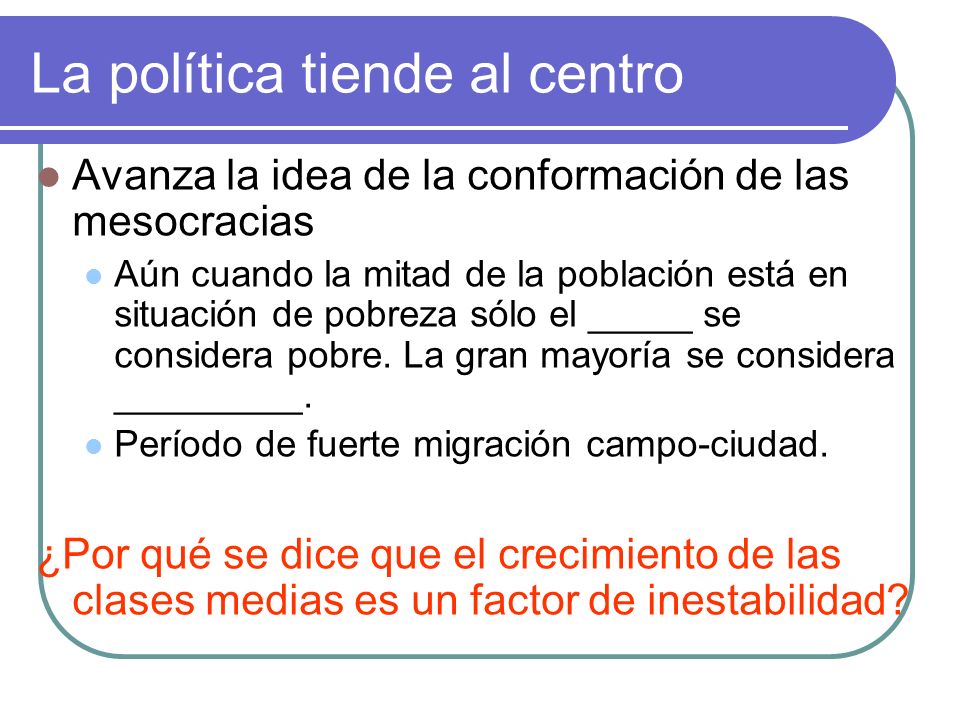 La política tiende al centro

Avanza la idea de la conformación de las mesocracias

Aún cuando la mitad de la población está en situación de pobreza sólo el _____ se considera pobre. La gran mayoría se considera _________.

Período de fuerte migración campo-ciudad.

¿Por qué se dice que el crecimiento de las clases medias es un factor de inestabilidad?